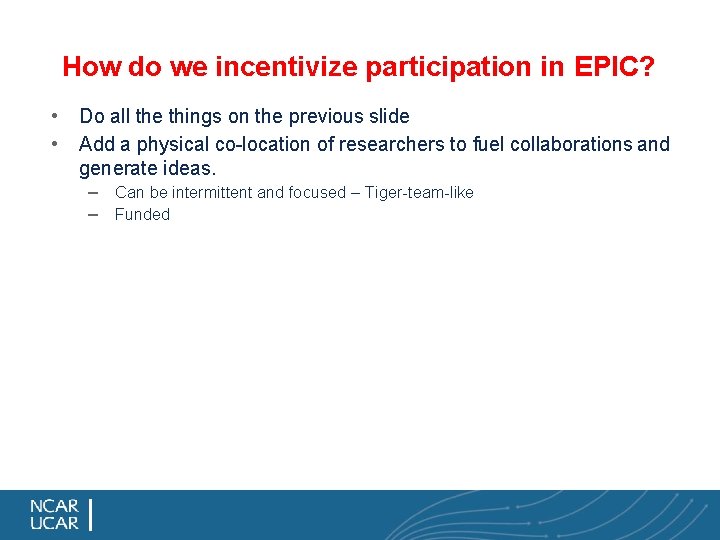 How do we incentivize participation in EPIC?

• Do all the things on the previous slide
• Add a physical co-location of researchers to fuel collaborations and generate ideas.
– Can be intermittent and focused – Tiger-team-like
– Funded

NCAR
UCAR